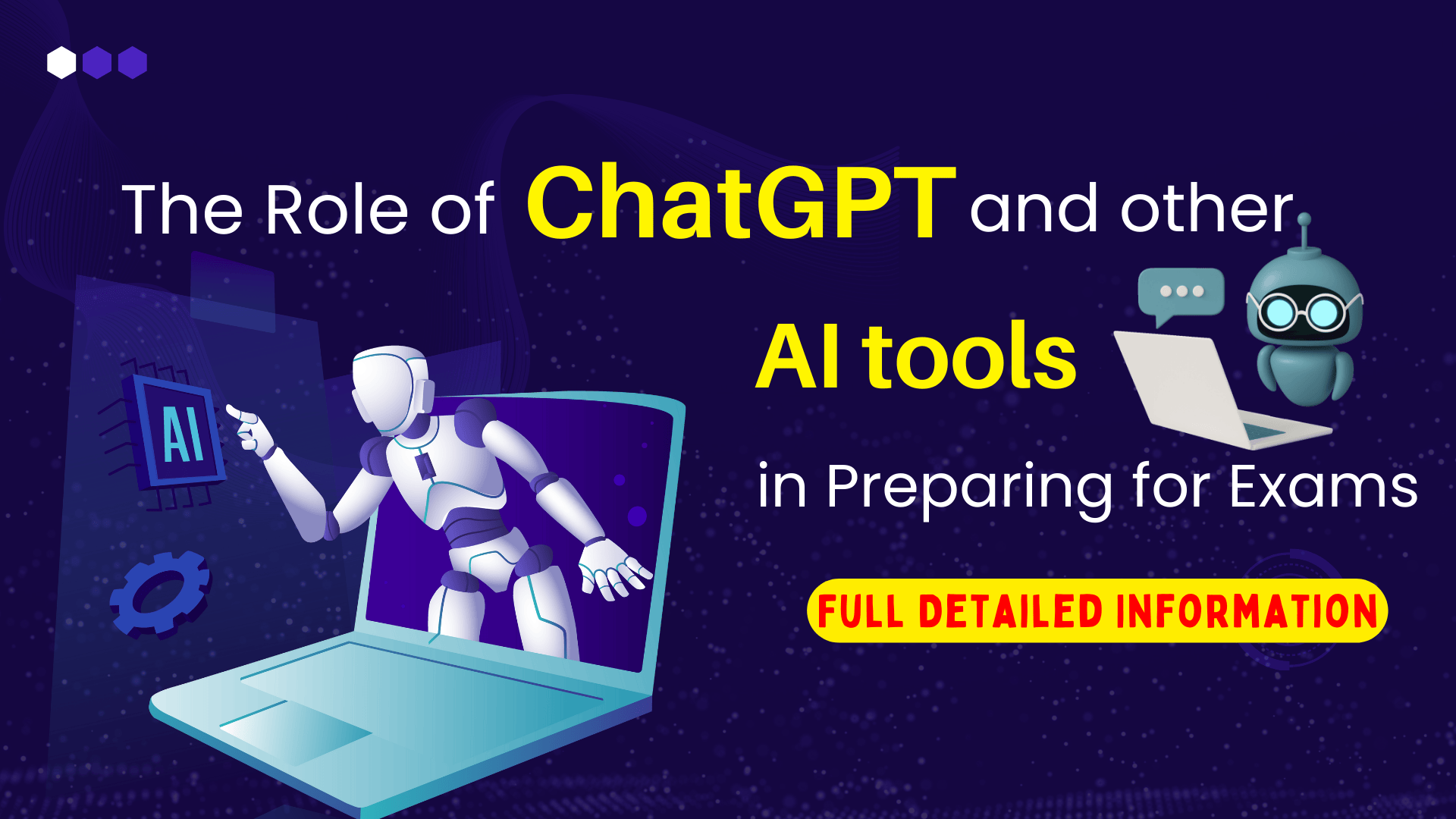 The Role of ChatGPT and other

AI tools

in Preparing for Exams

AI

FULL DETAILED INFORMATION